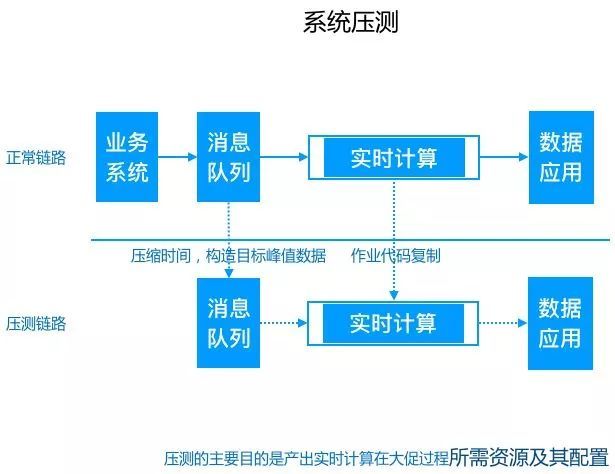 系统压测

正常链路

业务系统

消息队列

实时计算

数据应用

压缩时间，构造目标峰值数据

作业代码复制

压测链路

消息队列

实时计算

数据应用

压测的主要目的是产出实时计算在大促过程所需资源及其配置